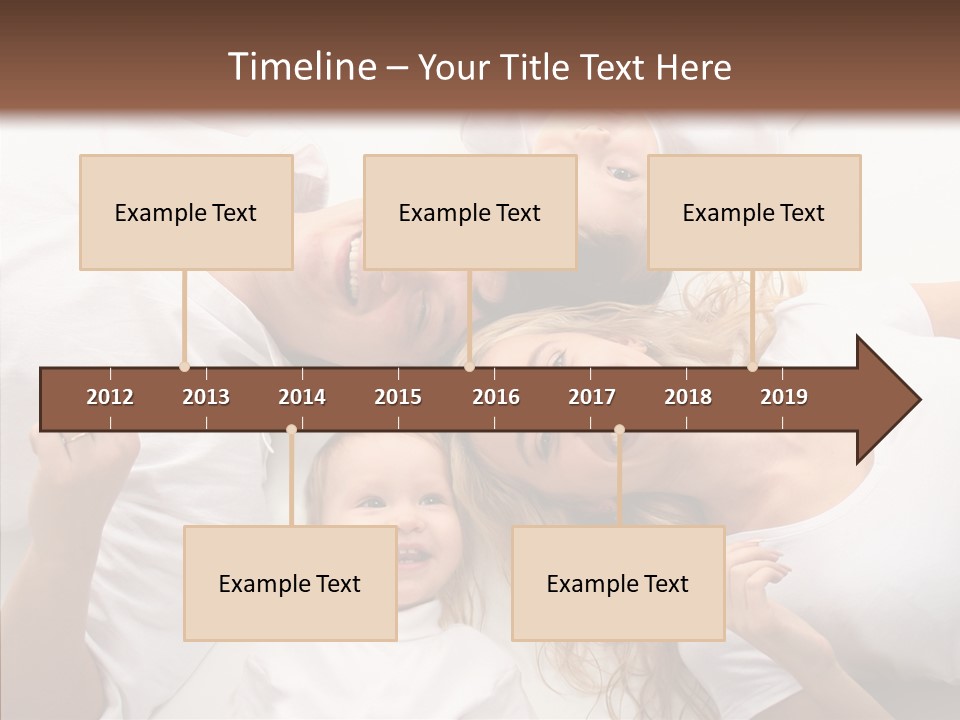 Timeline – Your Title Text Here

Example Text

Example Text

Example Text

2012 2013 2014 2015 2016 2017 2018 2019

Example Text

Example Text